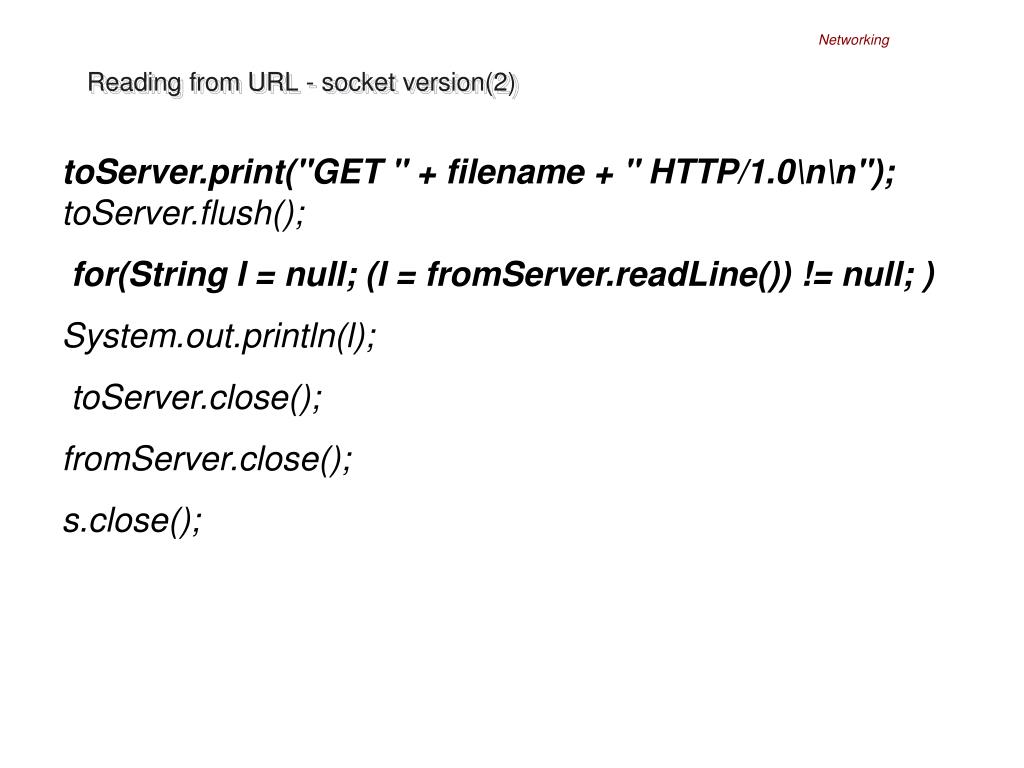 Networking

Reading from URL - socket version(2)

toServer.print("GET " + filename + " HTTP/1.0\n\n");
toServer.flush();

for(String l = null; (l = fromServer.readLine()) != null; )

System.out.println(l);

toServer.close();

fromServer.close();

s.close();